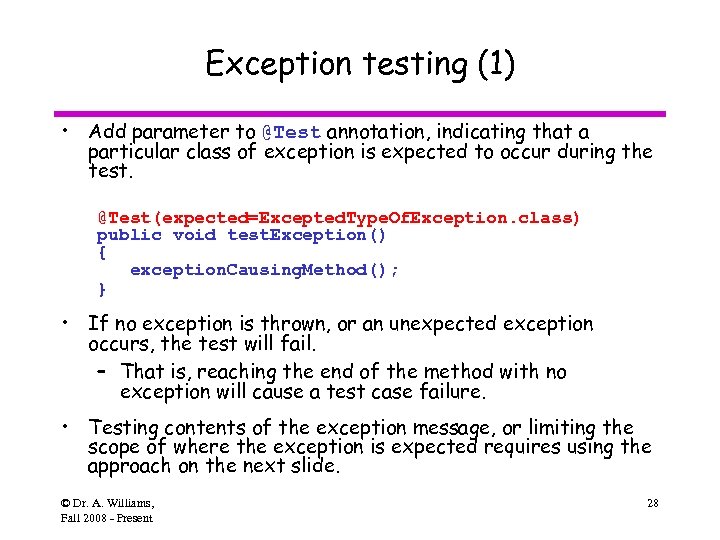 Exception testing (1)

• Add parameter to @Test annotation, indicating that a particular class of exception is expected to occur during the test.

@Test(expected=ExceptedTypeOfException.class)
public void testException()
{
    exceptionCausingMethod();
}

• If no exception is thrown, or an unexpected exception occurs, the test will fail.

– That is, reaching the end of the method with no exception will cause a test case failure.

• Testing contents of the exception message, or limiting the scope of where the exception is expected requires using the approach on the next slide.

© Dr. A. Williams, Fall 2008 - Present

28